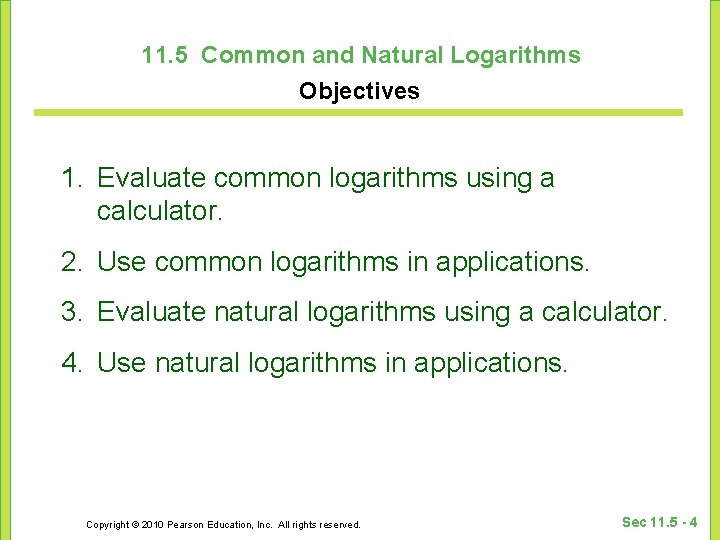 11.5 Common and Natural Logarithms

Objectives

1. Evaluate common logarithms using a calculator.

2. Use common logarithms in applications.

3. Evaluate natural logarithms using a calculator.

4. Use natural logarithms in applications.

Copyright © 2010 Pearson Education, Inc. All rights reserved.

Sec 11.5 - 4